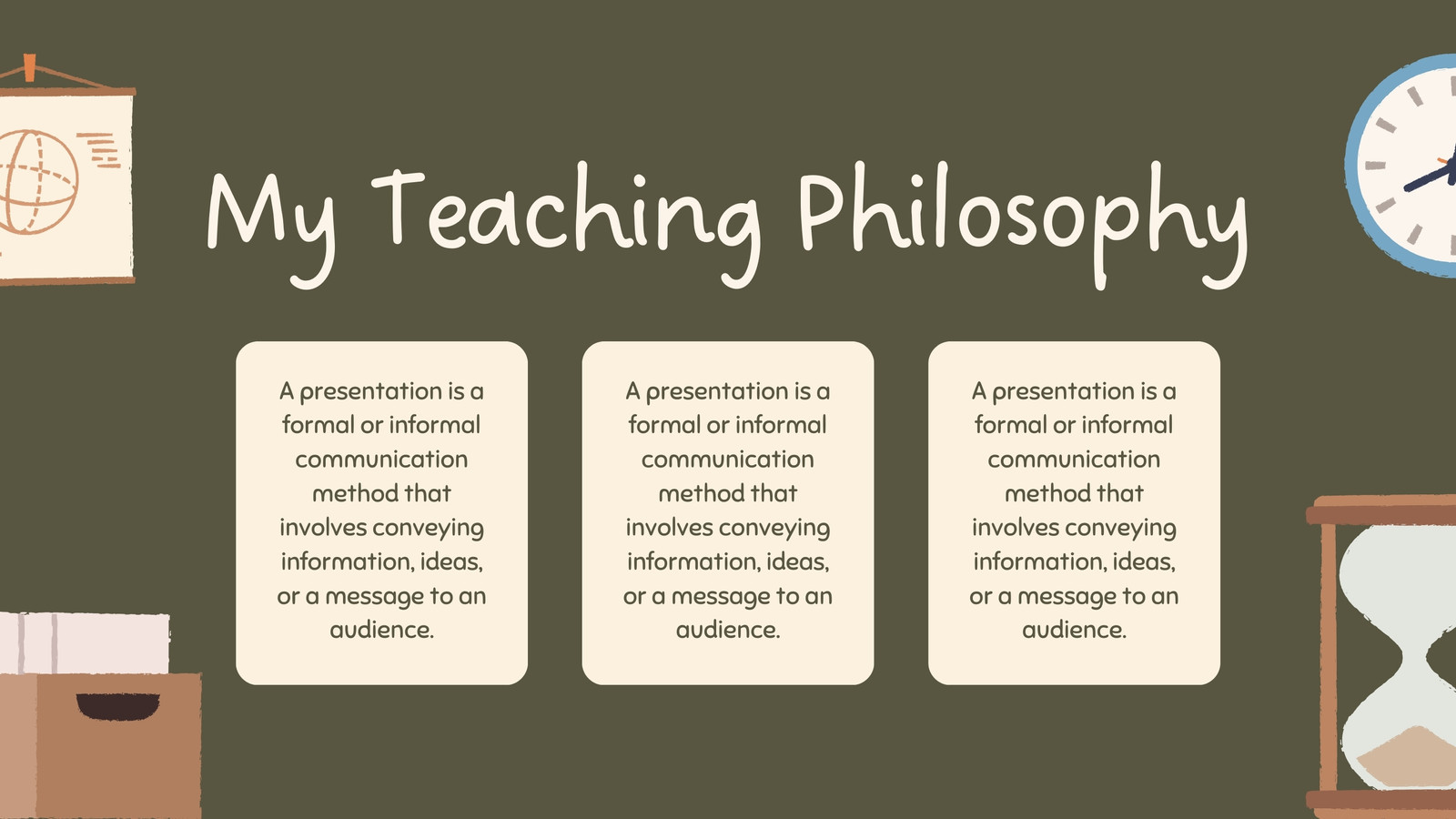 My Teaching Philosophy

A presentation is a formal or informal communication method that involves conveying information, ideas, or a message to an audience.

A presentation is a formal or informal communication method that involves conveying information, ideas, or a message to an audience.

A presentation is a formal or informal communication method that involves conveying information, ideas, or a message to an audience.